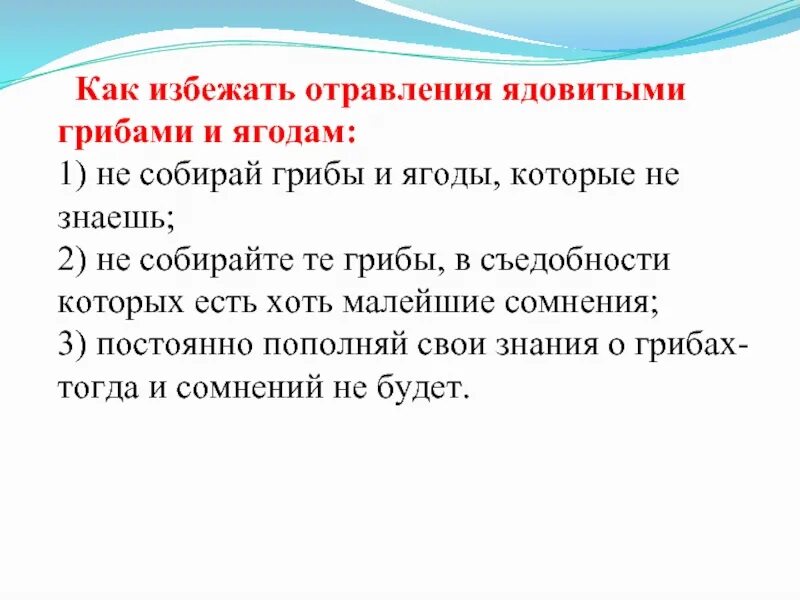 Как избежать отравления ядовитыми грибами и ягодам:
1) не собирай грибы и ягоды, которые не знаешь;
2) не собирайте те грибы, в съедобности которых есть хоть малейшие сомнения;
3) постоянно пополняй свои знания о грибах- тогда и сомнений не будет.